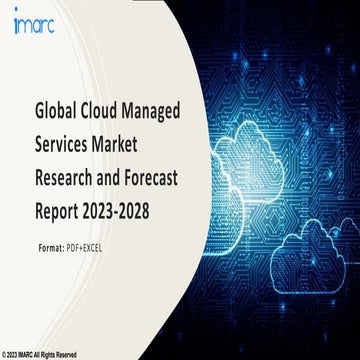 imarc

Global Cloud Managed Services Market Research and Forecast Report 2023-2028

Format: PDF+EXCEL

© 2023 IMARC All Rights Reserved